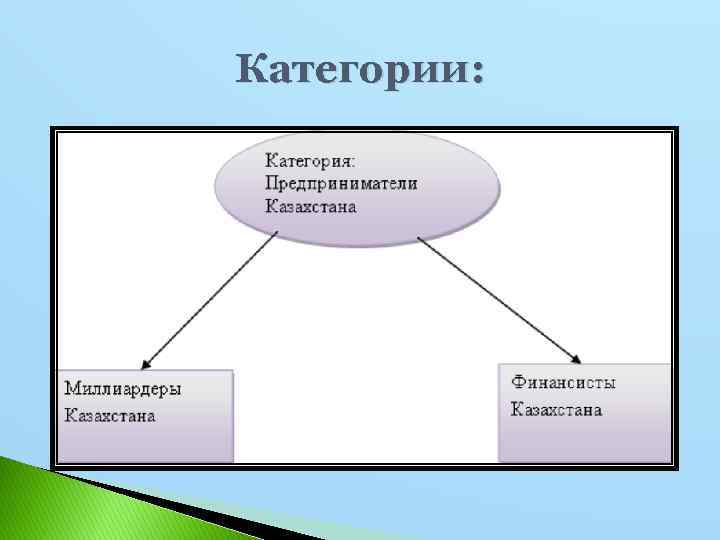 Категории:

Категория: Предприниматели Казахстана

Миллиардеры Казахстана

Финансисты Казахстана